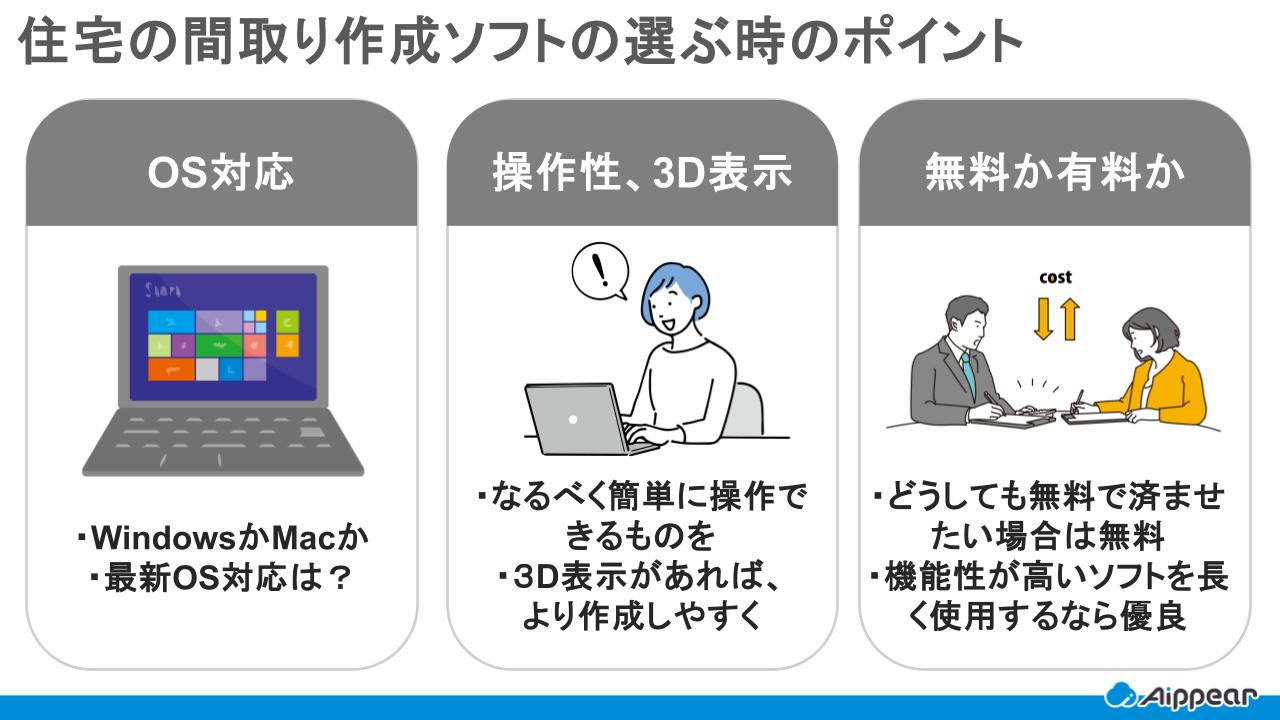 住宅の間取り作成ソフトの選ぶ時のポイント

OS対応

Start

・WindowsかMacか
・最新OS対応は？

操作性、3D表示

!

・なるべく簡単に操作できるものを
・3D表示があれば、より作成しやすく

無料か有料か

cost

・どうしても無料で済ませたい場合は無料
・機能性が高いソフトを長く使用するなら優良

Aippear